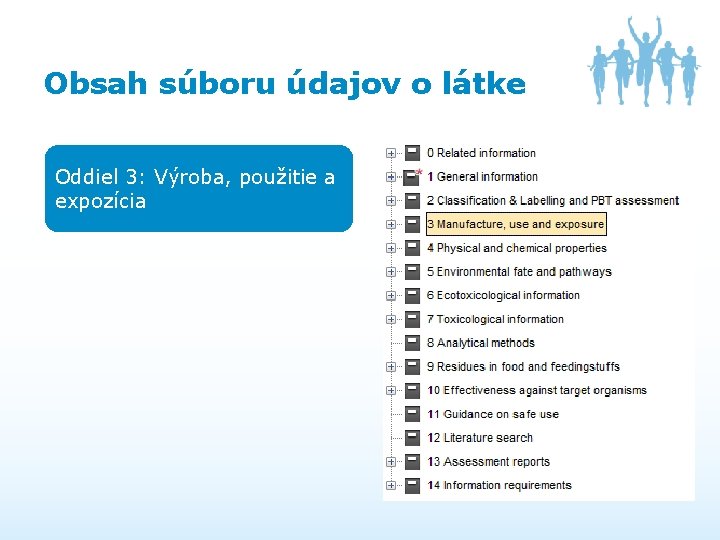 Obsah súboru údajov o látke

Oddiel 3: Výroba, použitie a expozícia

0 Related information
1 General information
2 Classification & Labelling and PBT assessment
3 Manufacture, use and exposure
4 Physical and chemical properties
5 Environmental fate and pathways
6 Ecotoxicological information
7 Toxicological information
8 Analytical methods
9 Residues in food and feedingstuffs
10 Effectiveness against target organisms
11 Guidance on safe use
12 Literature search
13 Assessment reports
14 Information requirements